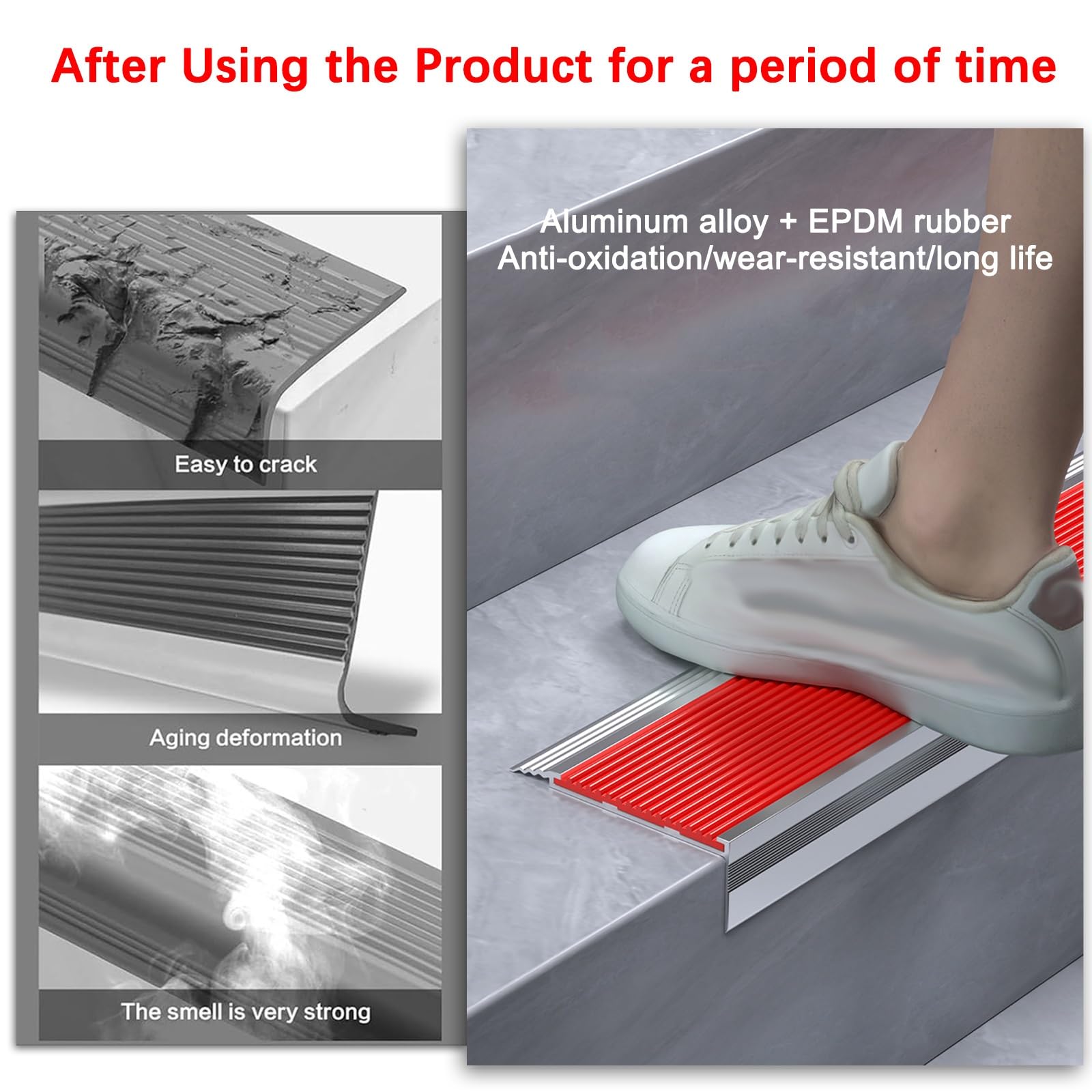 After Using the Product for a period of time

Easy to crack

Aging deformation

The smell is very strong

Aluminum alloy + EPDM rubber
Anti-oxidation/wear-resistant/long life